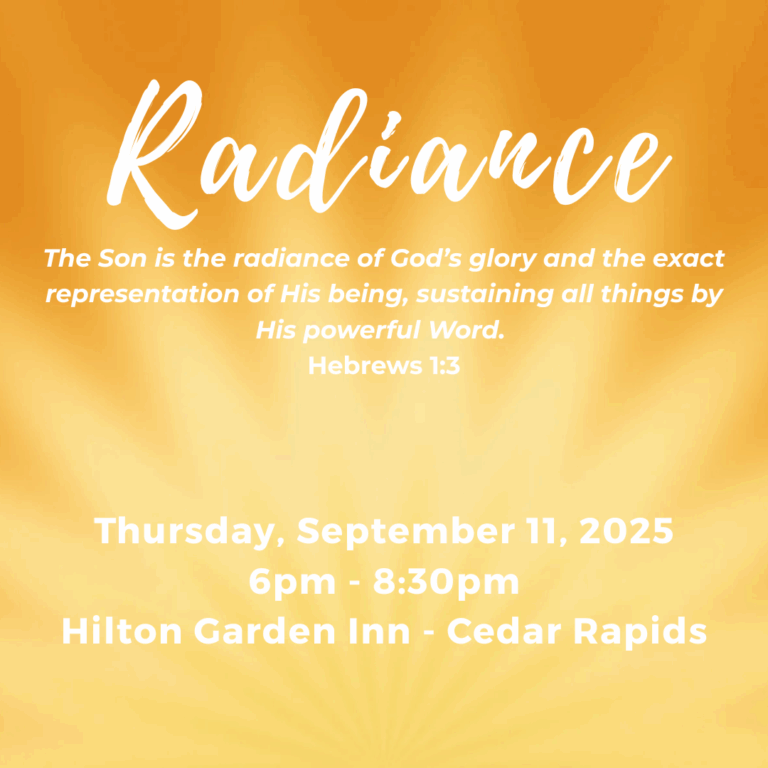 Radiance

The Son is the radiance of God's glory and the exact representation of His being, sustaining all things by His powerful Word.
Hebrews 1:3

Thursday, September 11, 2025
6pm - 8:30pm
Hilton Garden Inn - Cedar Rapids